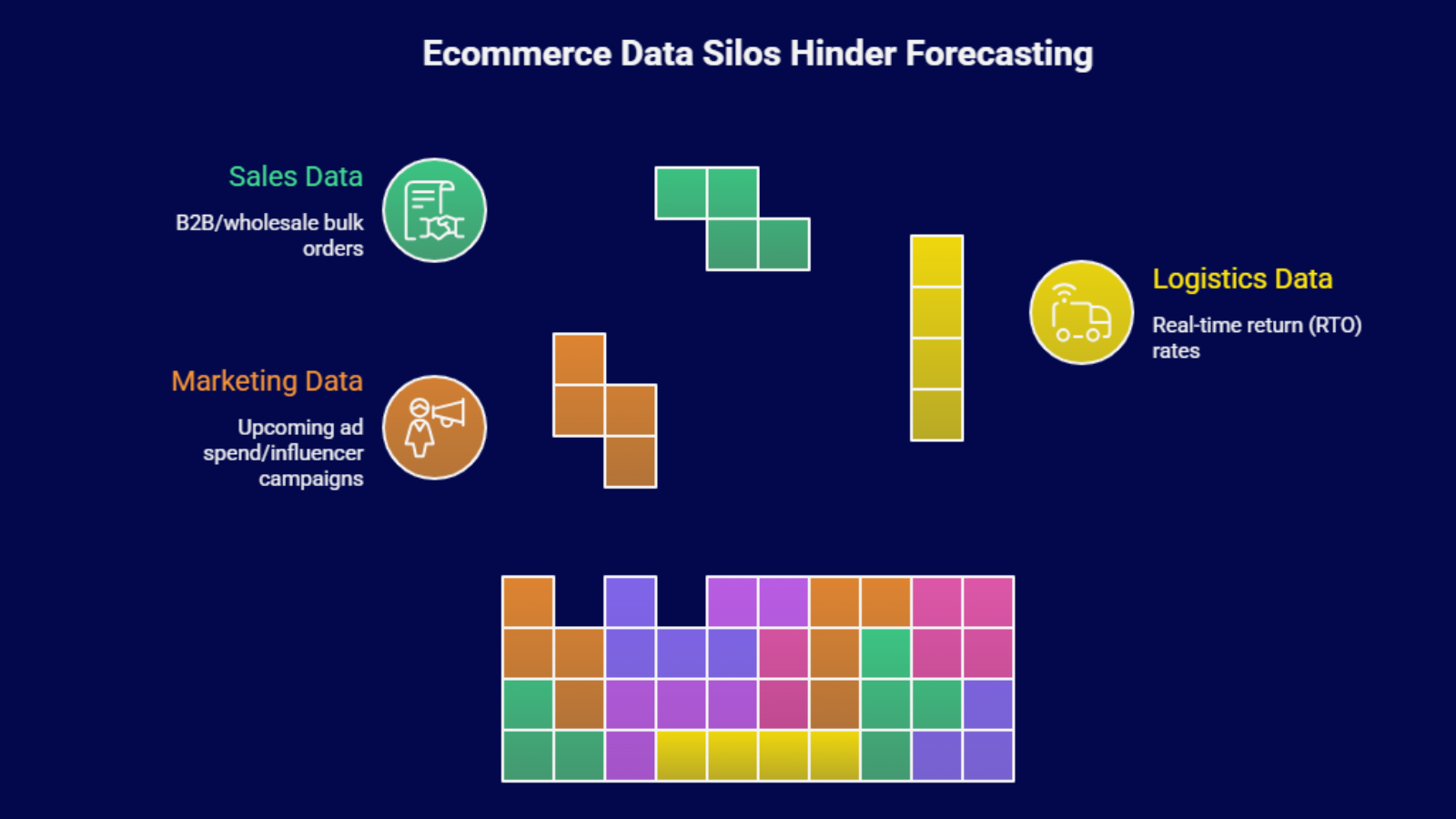 Ecommerce Data Silos Hinder Forecasting

Sales Data

B2B/wholesale bulk orders

Marketing Data

Upcoming ad spend/influencer campaigns

Logistics Data

Real-time return (RTO) rates